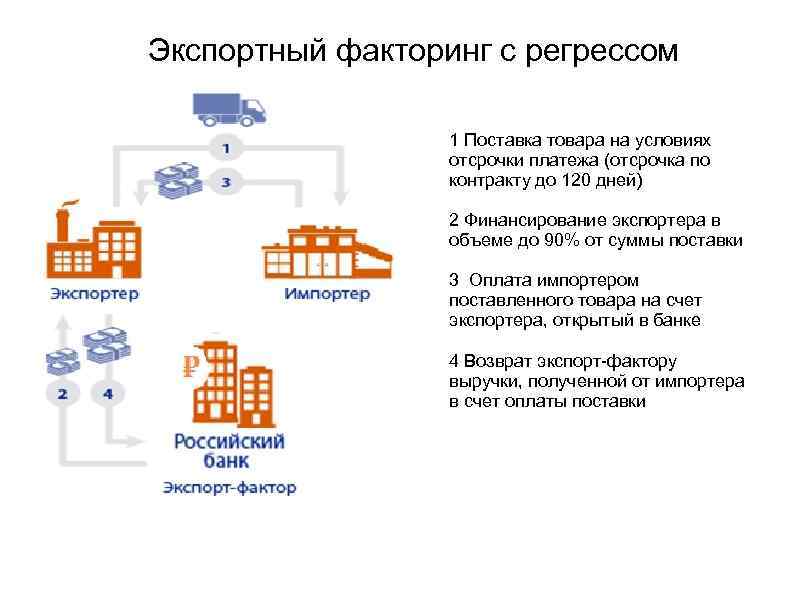 Экспортный факторинг с регрессом

1

3

Экспортер

Импортер

2

4

₽

Российский банк

Экспорт-фактор

1 Поставка товара на условиях отсрочки платежа (отсрочка по контракту до 120 дней)

2 Финансирование экспортера в объеме до 90% от суммы поставки

3 Оплата импортером поставленного товара на счет экспортера, открытый в банке

4 Возврат экспорт-фактору выручки, полученной от импортера в счет оплаты поставки